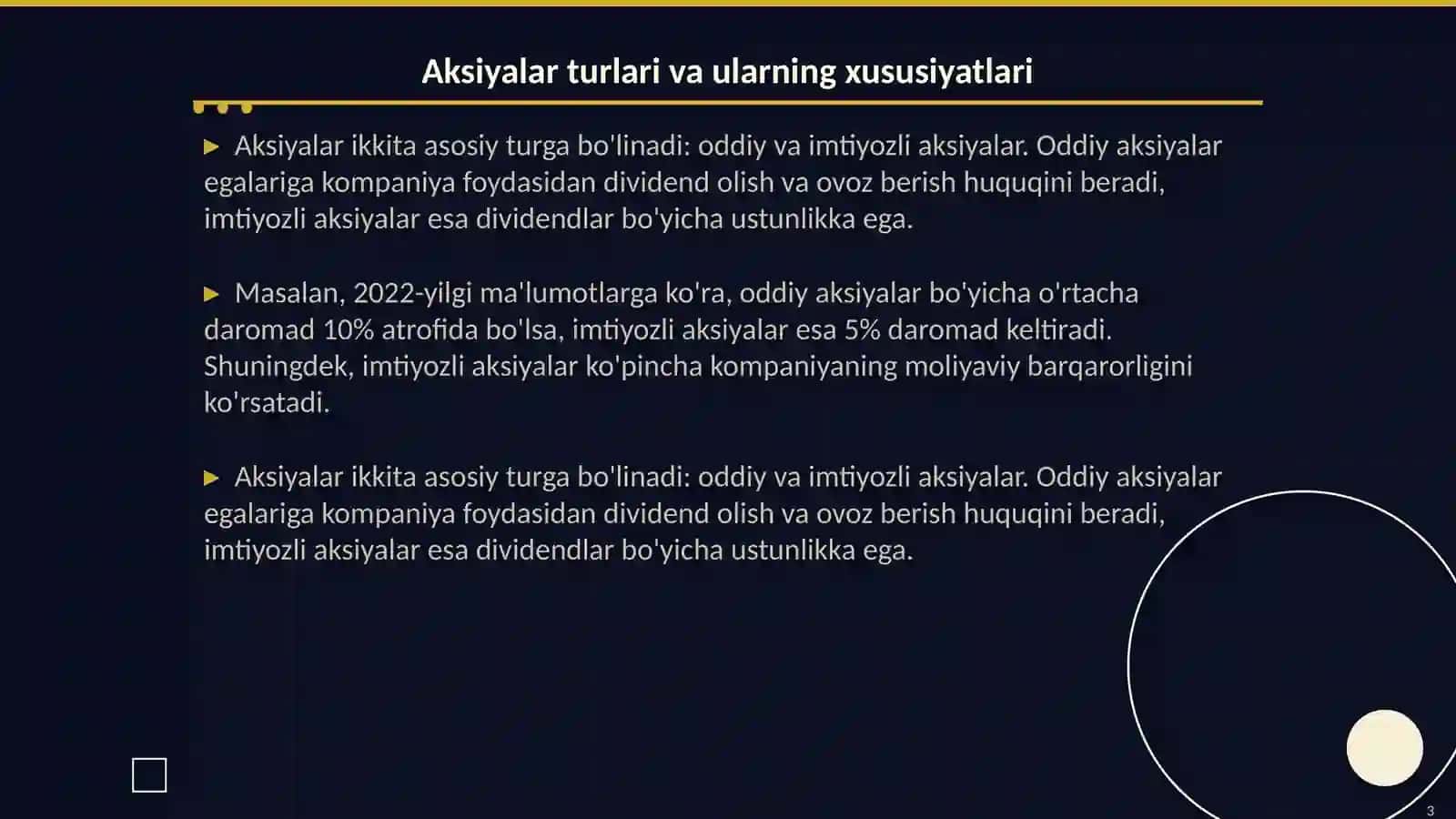 Aksiyalar turlari va ularning xususiyatlari

▶ Aksiyalar ikkita asosiy turga bo'linadi: oddiy va imtiyozli aksiyalar. Oddiy aksiyalar egalariga kompaniya foydasidan dividend olish va ovoz berish huquqini beradi, imtiyozli aksiyalar esa dividendlar bo'yicha ustunlikka ega.

▶ Masalan, 2022-yilgi ma'lumotlarga ko'ra, oddiy aksiyalar bo'yicha o'rtacha daromad 10% atrofida bo'lsa, imtiyozli aksiyalar esa 5% daromad keltiradi. Shuningdek, imtiyozli aksiyalar ko'pincha kompaniyaning moliyaviy barqarorligini ko'rsatadi.

▶ Aksiyalar ikkita asosiy turga bo'linadi: oddiy va imtiyozli aksiyalar. Oddiy aksiyalar egalariga kompaniya foydasidan dividend olish va ovoz berish huquqini beradi, imtiyozli aksiyalar esa dividendlar bo'yicha ustunlikka ega.

3